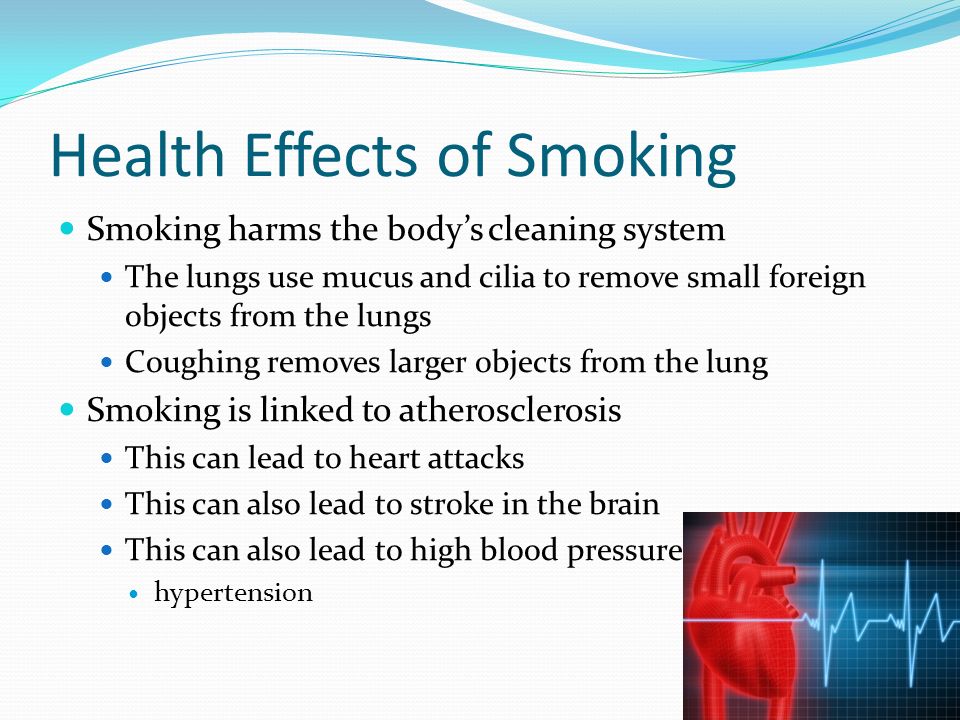 Health Effects of Smoking

Smoking harms the body's cleaning system

The lungs use mucus and cilia to remove small foreign objects from the lungs

Coughing removes larger objects from the lung

Smoking is linked to atherosclerosis

This can lead to heart attacks

This can also lead to stroke in the brain

This can also lead to high blood pressure

hypertension